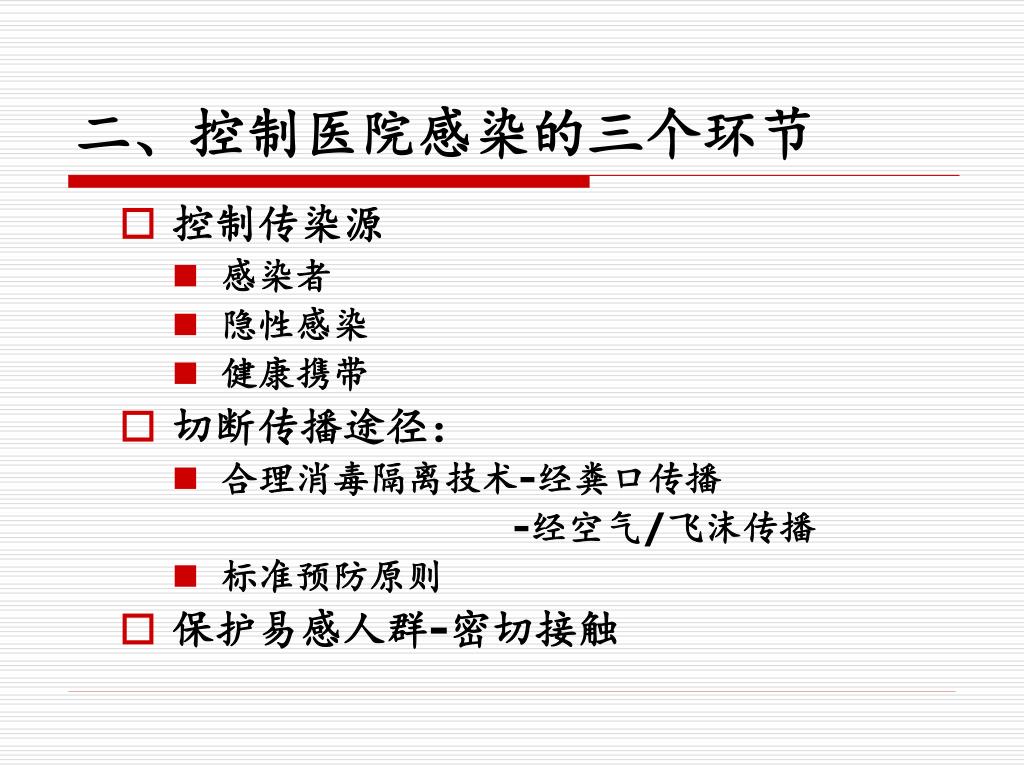 二、控制医院感染的三个环节

控制传染源

感染者

隐性感染

健康携带

切断传播途径：

合理消毒隔离技术-经粪口传播

-经空气/飞沫传播

标准预防原则

保护易感人群-密切接触